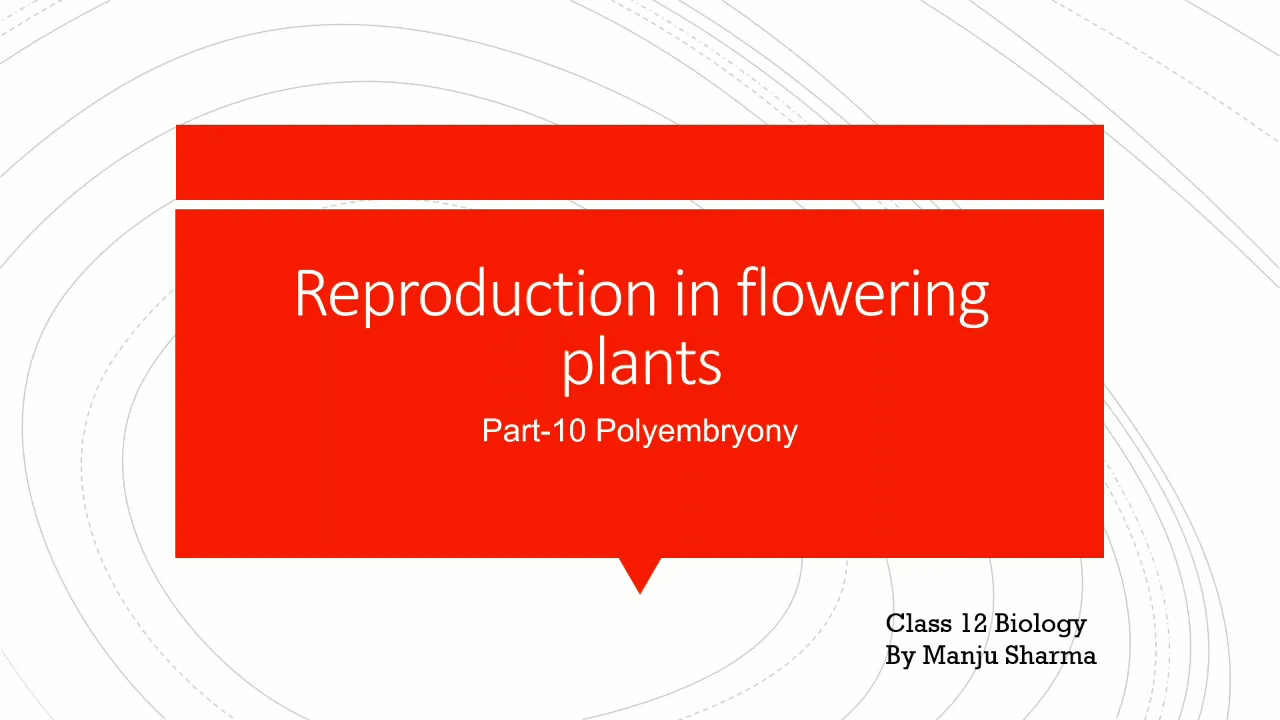 Reproduction in flowering plants

Part-10 Polyembryony

Class 12 Biology
By Manju Sharma